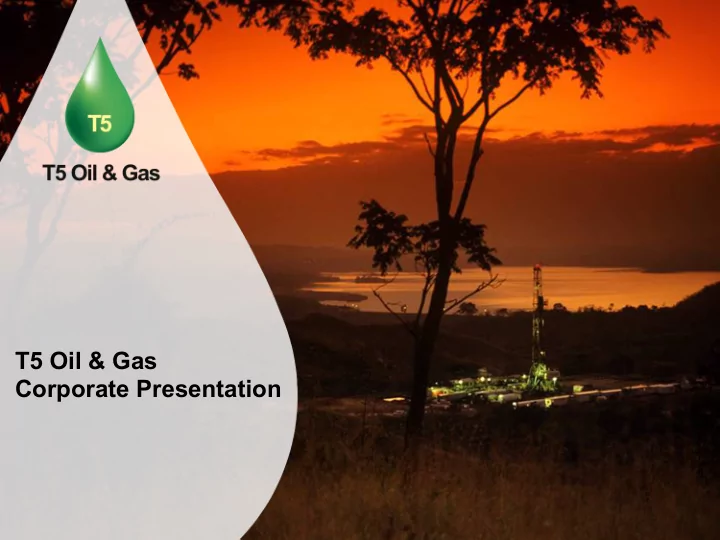 T5

T5 Oil & Gas

T5 Oil & Gas
Corporate Presentation